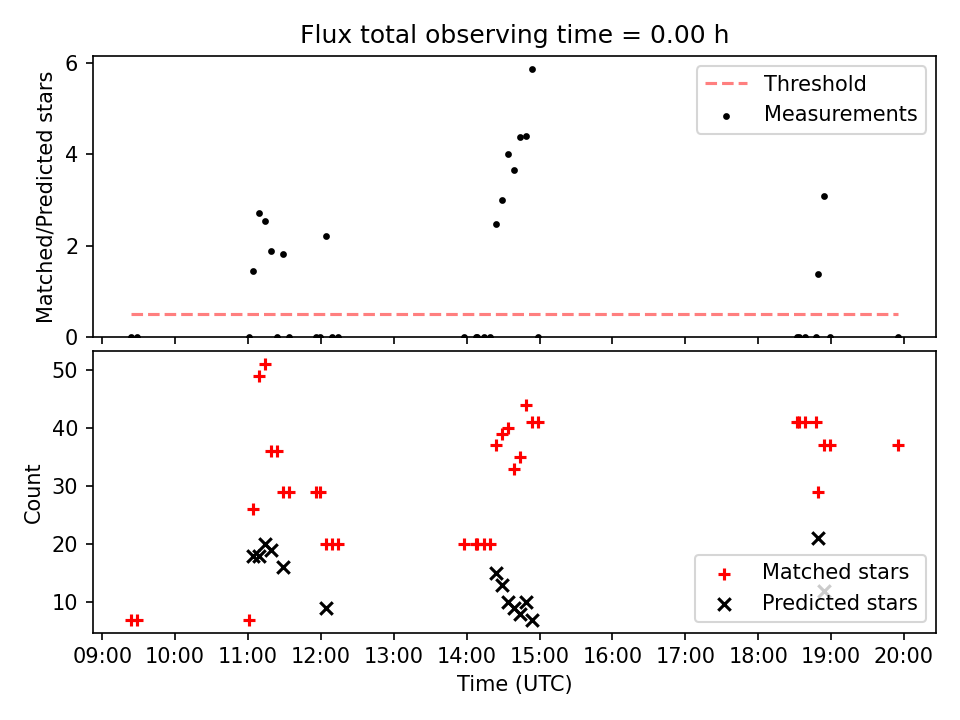 Flux total observing time = 0.00 h

Matched/Predicted stars

6
4
2
0

Threshold
Measurements

Count

50
40
30
20
10

Matched stars
Predicted stars

09:00 10:00 11:00 12:00 13:00 14:00 15:00 16:00 17:00 18:00 19:00 20:00

Time (UTC)